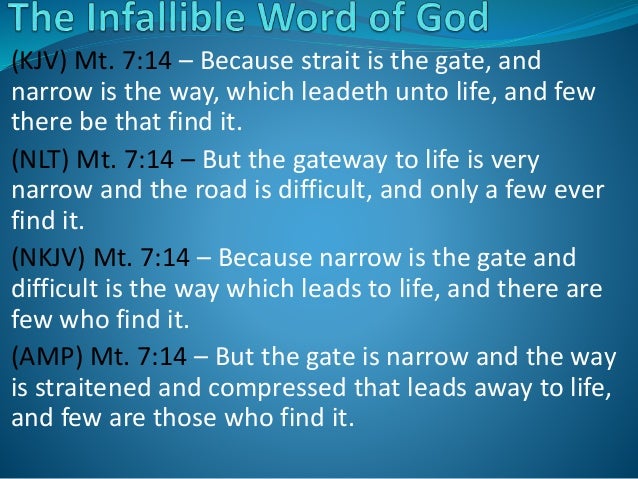 The Infallible Word of God

(KJV) Mt. 7:14 – Because strait is the gate, and narrow is the way, which leadeth unto life, and few there be that find it.

(NLT) Mt. 7:14 – But the gateway to life is very narrow and the road is difficult, and only a few ever find it.

(NKJV) Mt. 7:14 – Because narrow is the gate and difficult is the way which leads to life, and there are few who find it.

(AMP) Mt. 7:14 – But the gate is narrow and the way is straitened and compressed that leads away to life, and few are those who find it.